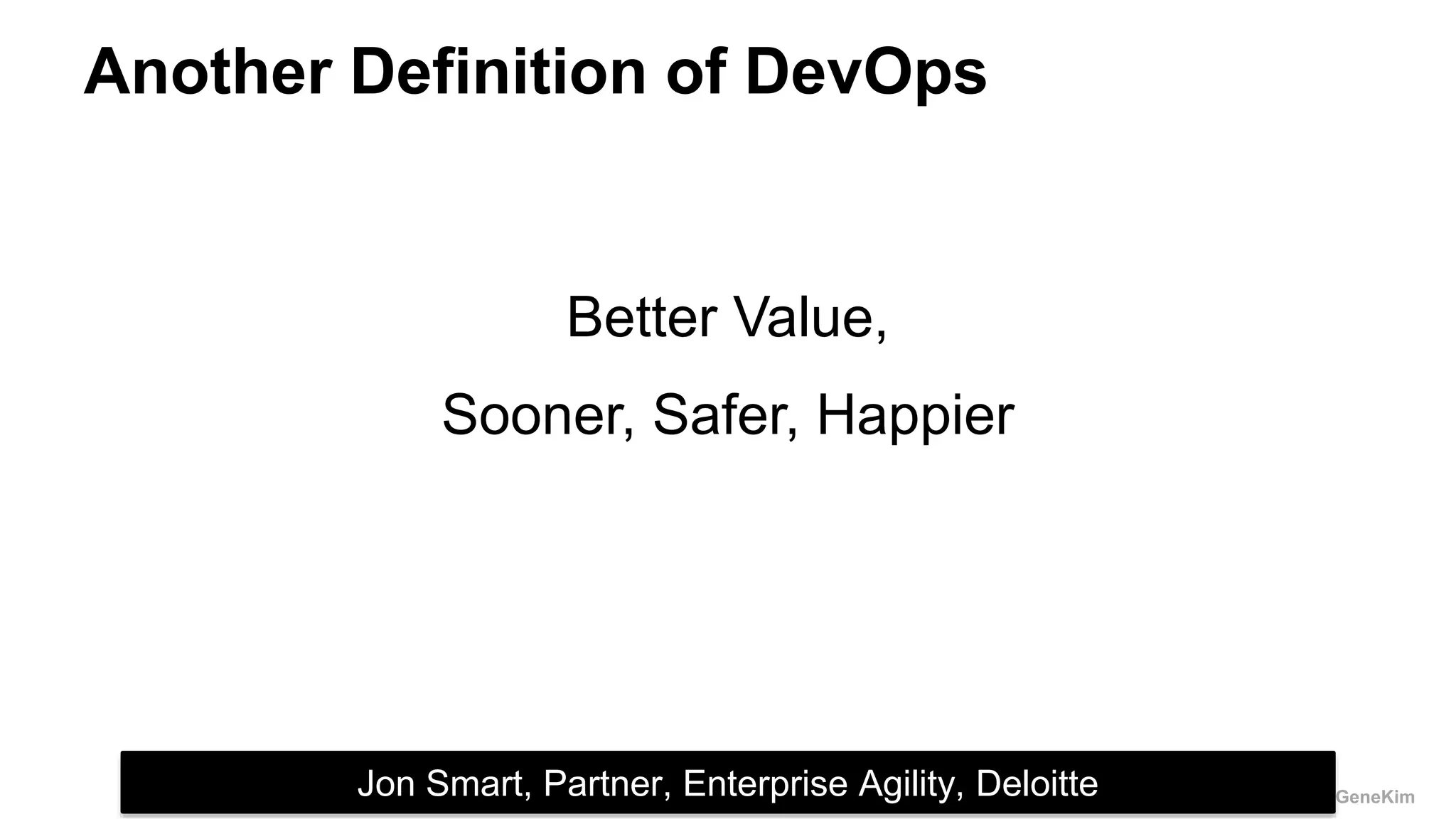 Another Definition of DevOps

Better Value,

Sooner, Safer, Happier

Jon Smart, Partner, Enterprise Agility, Deloitte

GeneKim